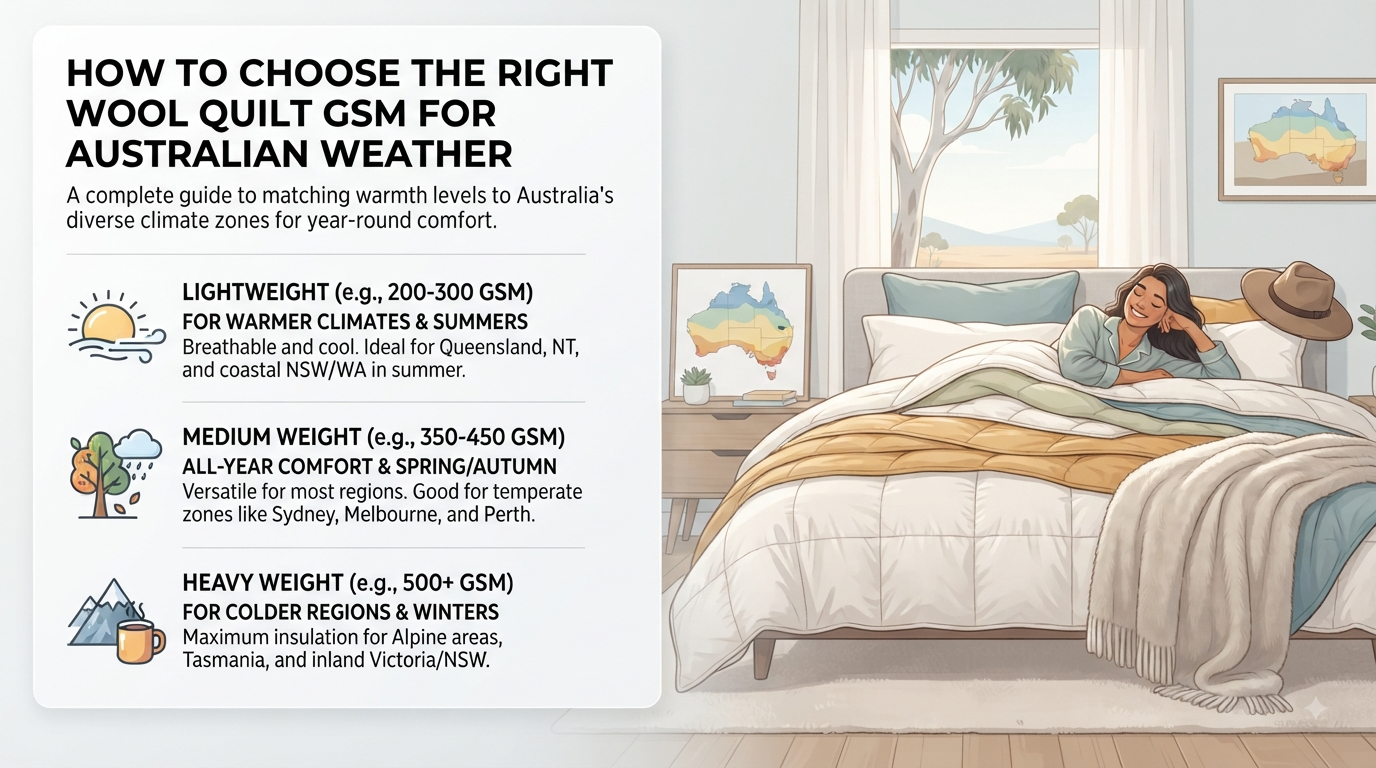 HOW TO CHOOSE THE RIGHT WOOL QUILT GSM FOR AUSTRALIAN WEATHER

A complete guide to matching warmth levels to Australia's diverse climate zones for year-round comfort.

LIGHTWEIGHT (e.g., 200-300 GSM)
FOR WARMER CLIMATES & SUMMERS
Breathable and cool. Ideal for Queensland, NT, and coastal NSW/WA in summer.

MEDIUM WEIGHT (e.g., 350-450 GSM)
ALL-YEAR COMFORT & SPRING/AUTUMN
Versatile for most regions. Good for temperate zones like Sydney, Melbourne, and Perth.

HEAVY WEIGHT (e.g., 500+ GSM)
FOR COLDER REGIONS & WINTERS
Maximum insulation for Alpine areas, Tasmania, and inland Victoria/NSW.